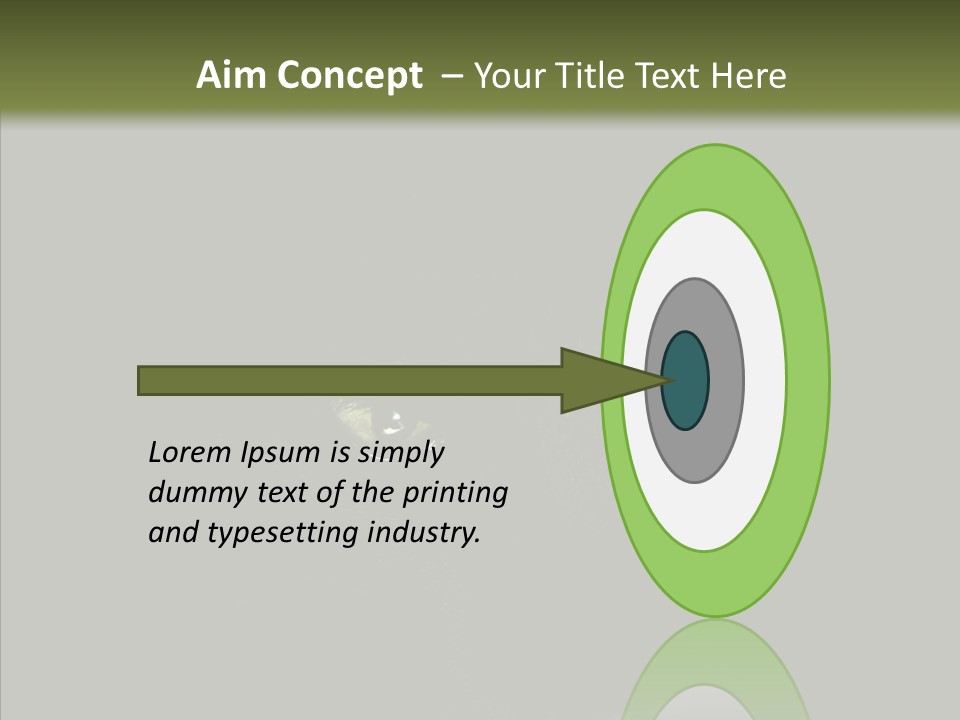 Aim Concept – Your Title Text Here

Lorem Ipsum is simply dummy text of the printing and typesetting industry.